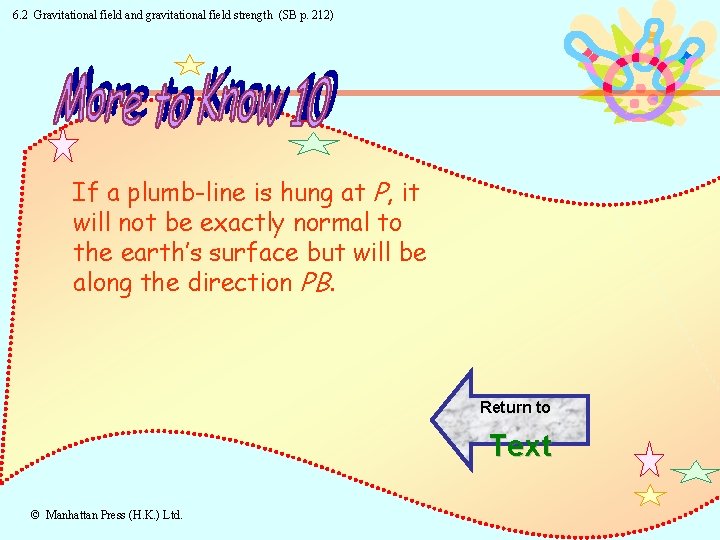 6.2 Gravitational field and gravitational field strength (SB p. 212)

More to Know 10

If a plumb-line is hung at $P$, it will not be exactly normal to the earth's surface but will be along the direction $PB$.

Return to
Text

© Manhattan Press (H.K.) Ltd.